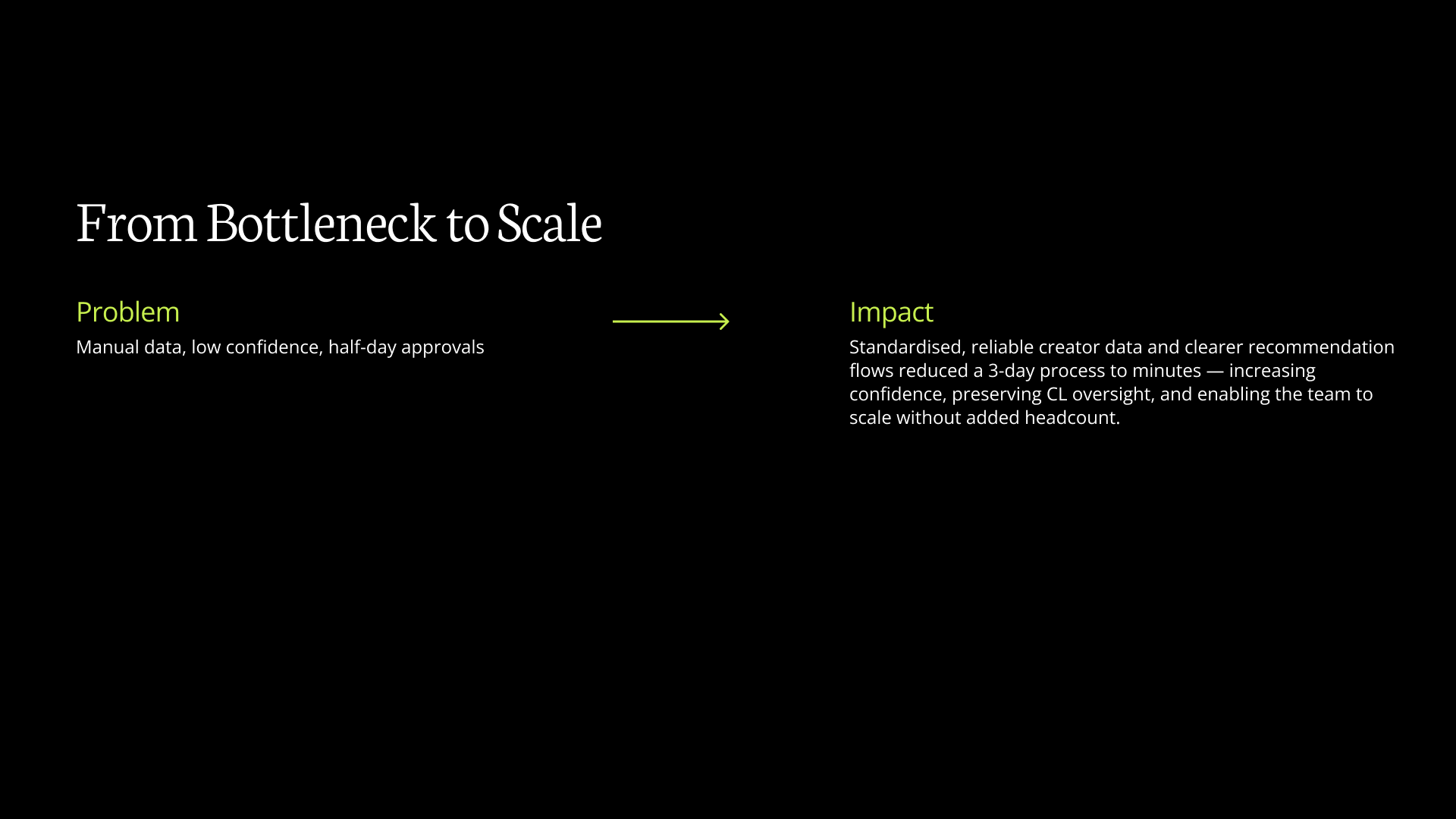 From Bottleneck to Scale

Problem

Manual data, low confidence, half-day approvals

Impact

Standardised, reliable creator data and clearer recommendation flows reduced a 3-day process to minutes — increasing confidence, preserving CL oversight, and enabling the team to scale without added headcount.